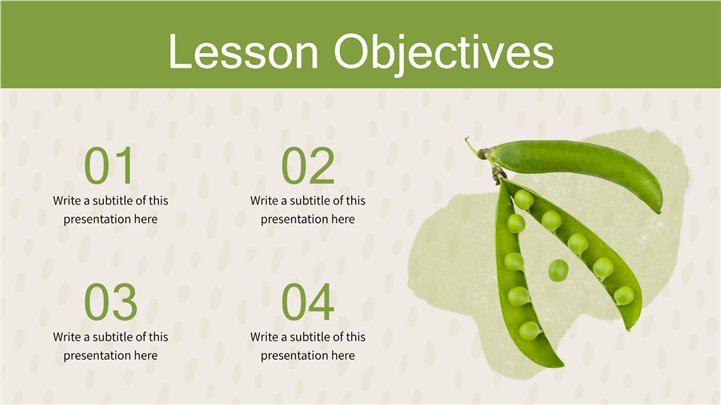 Lesson Objectives

01
Write a subtitle of this presentation here

02
Write a subtitle of this presentation here

03
Write a subtitle of this presentation here

04
Write a subtitle of this presentation here